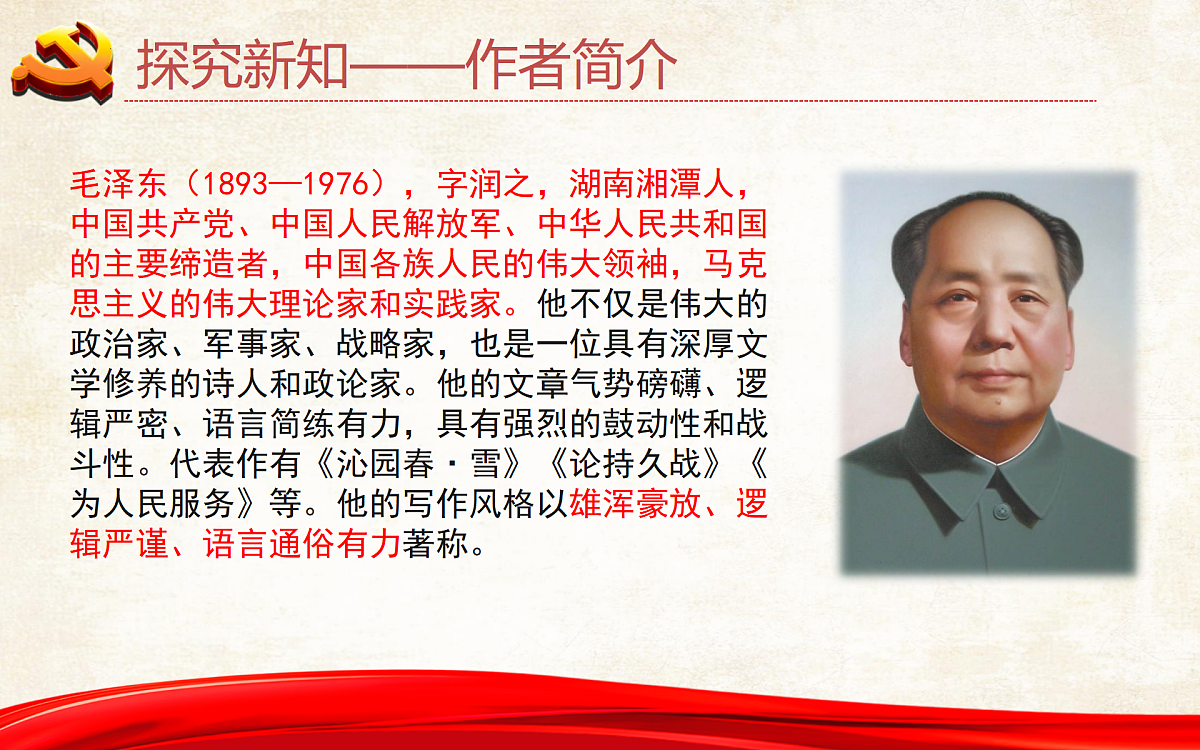 探究新知——作者简介

毛泽东（1893—1976），字润之，湖南湘潭人，中国共产党、中国人民解放军、中华人民共和国的主要缔造者，中国各族人民的伟大领袖，马克思主义的伟大理论家和实践家。他不仅是伟大的政治家、军事家、战略家，也是一位具有深厚文学修养的诗人和政论家。他的文章气势磅礴、逻辑严密、语言简练有力，具有强烈的鼓动性和战斗性。代表作有《沁园春·雪》《论持久战》《为人民服务》等。他的写作风格以雄浑豪放、逻辑严谨、语言通俗有力著称。